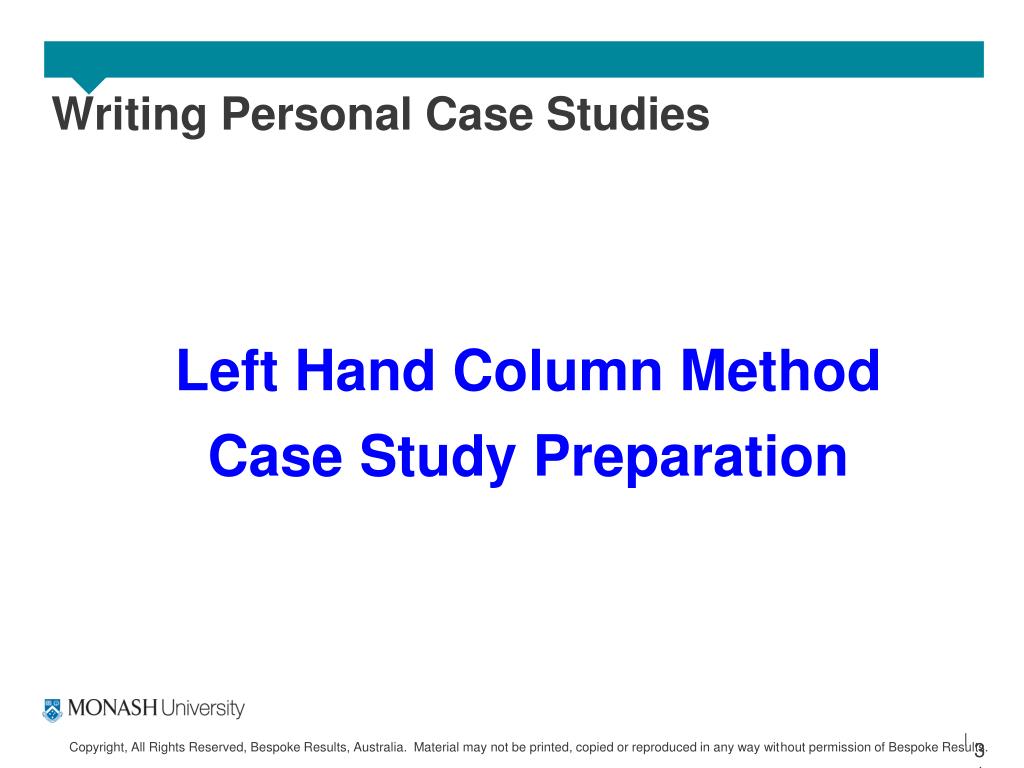 Writing Personal Case Studies

Left Hand Column Method

Case Study Preparation

MONASH University

Copyright, All Rights Reserved, Bespoke Results, Australia. Material may not be printed, copied or reproduced in any way without permission of Bespoke Results.

3